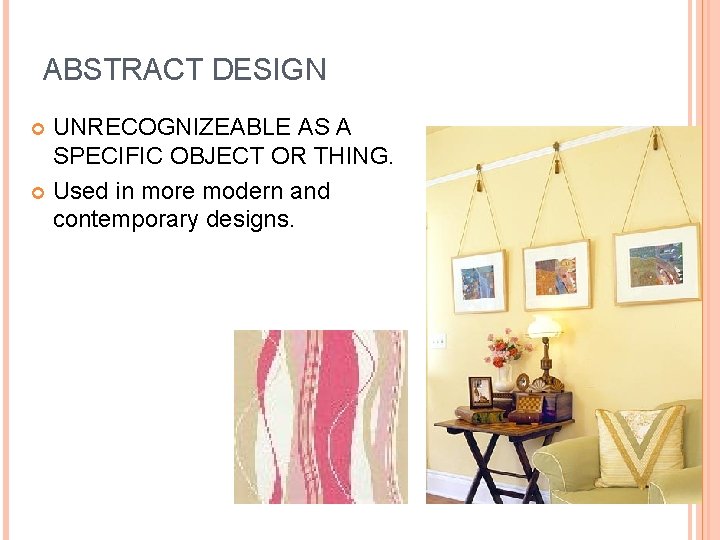 ABSTRACT DESIGN

UNRECOGNIZEABLE AS A SPECIFIC OBJECT OR THING.

Used in more modern and contemporary designs.